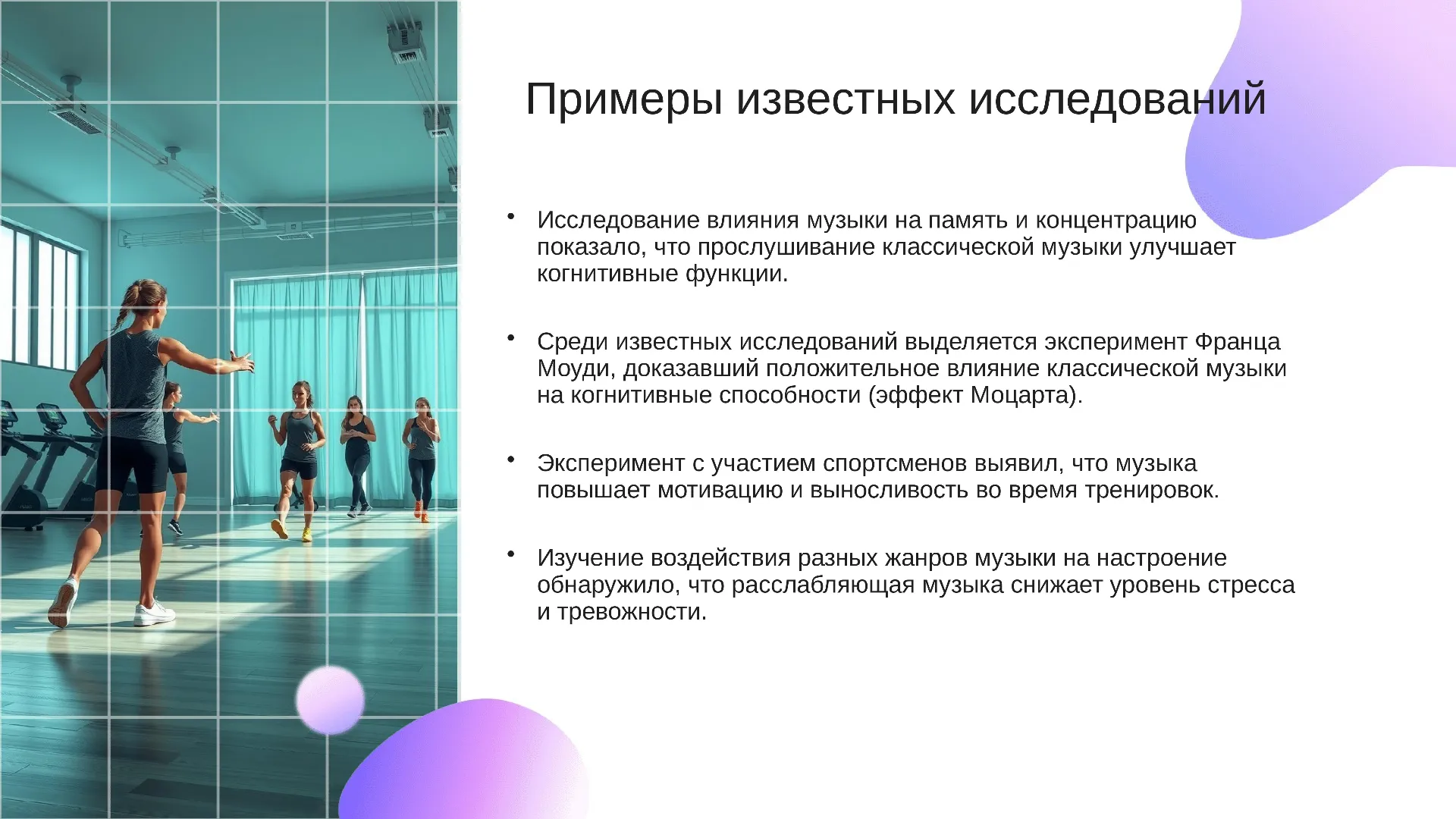 Примеры известных исследований

• Исследование влияния музыки на память и концентрацию показало, что прослушивание классической музыки улучшает когнитивные функции.

• Среди известных исследований выделяется эксперимент Франца Моуди, доказавший положительное влияние классической музыки на когнитивные способности (эффект Моцарта).

• Эксперимент с участием спортсменов выявил, что музыка повышает мотивацию и выносливость во время тренировок.

• Изучение воздействия разных жанров музыки на настроение обнаружило, что расслабляющая музыка снижает уровень стресса и тревожности.